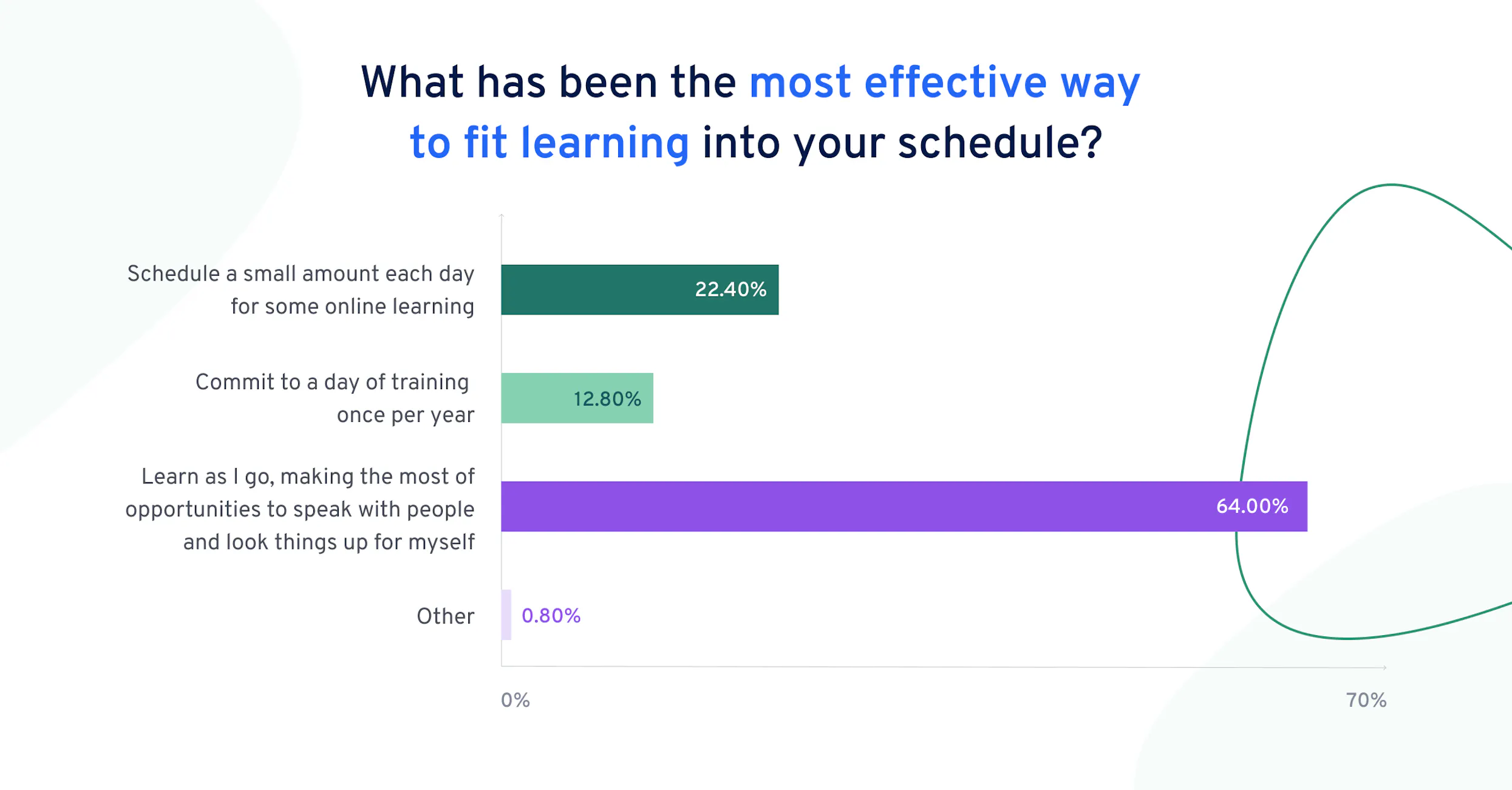 What has been the most effective way to fit learning into your schedule?

Schedule a small amount each day for some online learning
22.40%

Commit to a day of training once per year
12.80%

Learn as I go, making the most of opportunities to speak with people and look things up for myself
64.00%

Other
0.80%

0%
70%